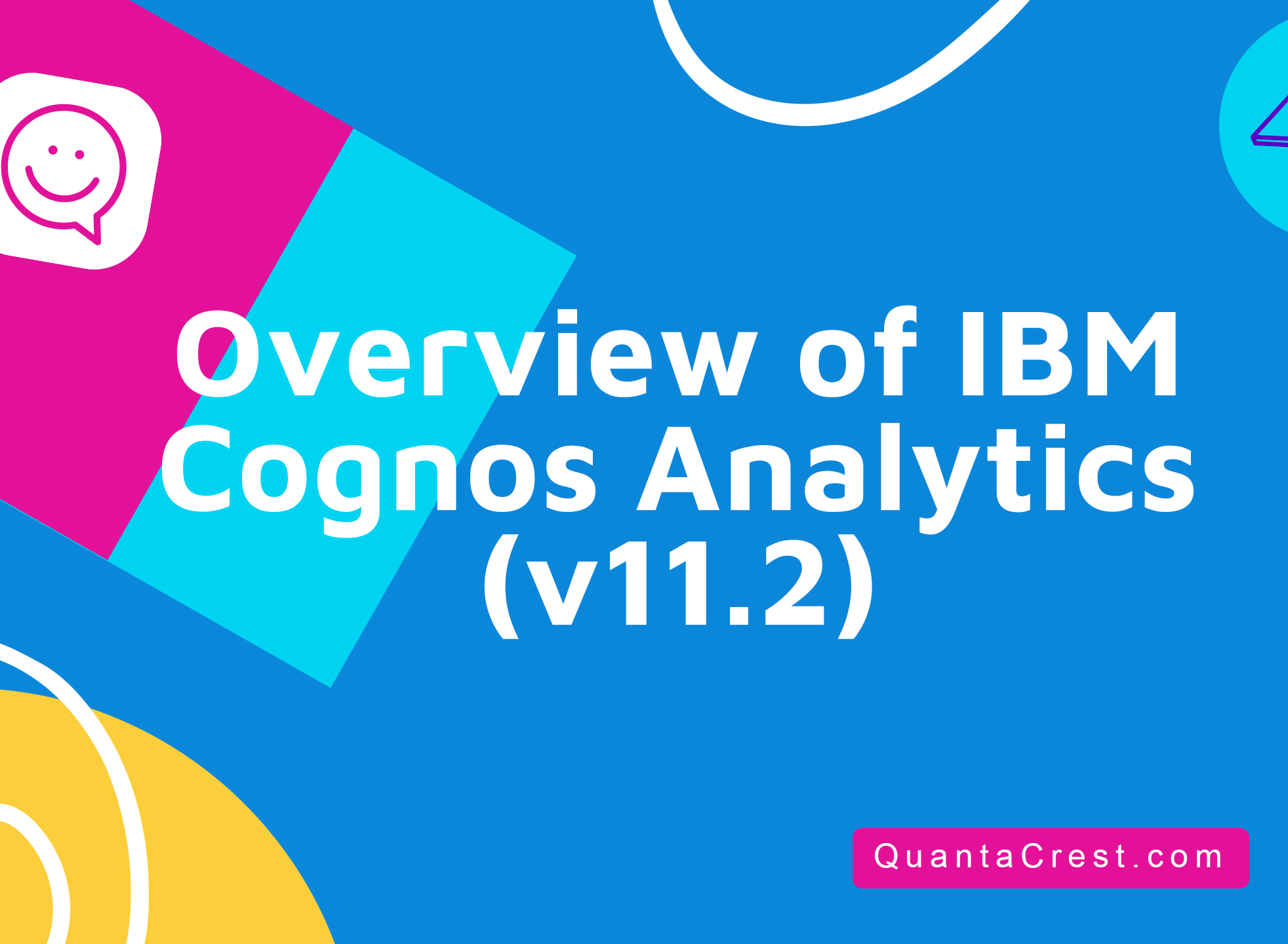 Overview of IBM Cognos Analytics (v11.2)

QuantaCrest.com